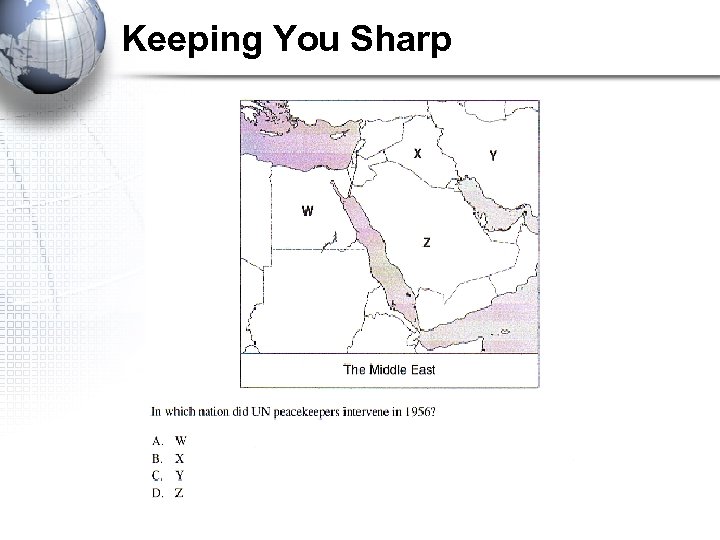 Keeping You Sharp

X

Y

W

Z

The Middle East

In which nation did UN peacekeepers intervene in 1956?

A. W
B. X
C. Y
D. Z